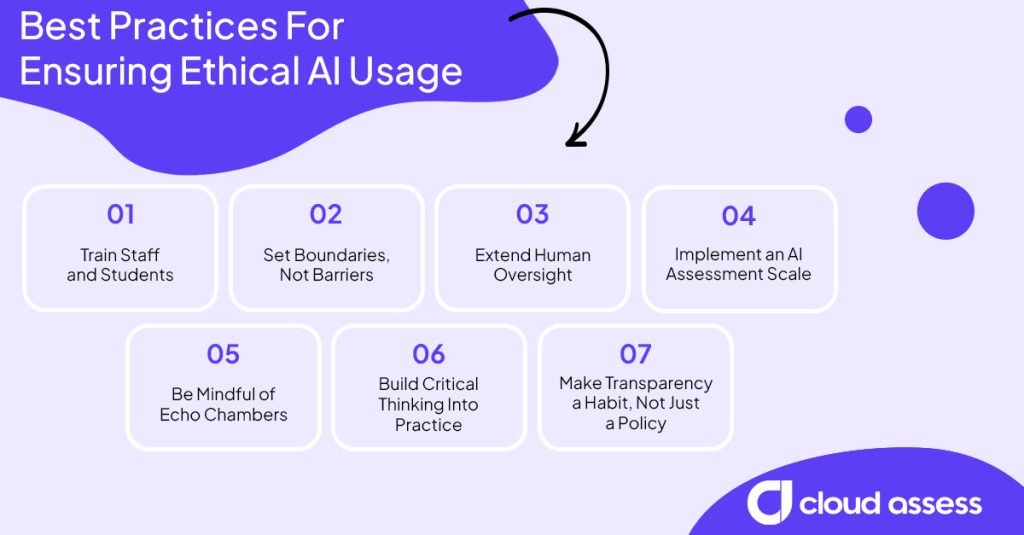 Best Practices For Ensuring Ethical AI Usage

01
Train Staff and Students

02
Set Boundaries, Not Barriers

03
Extend Human Oversight

04
Implement an AI Assessment Scale

05
Be Mindful of Echo Chambers

06
Build Critical Thinking Into Practice

07
Make Transparency a Habit, Not Just a Policy

cloud assess